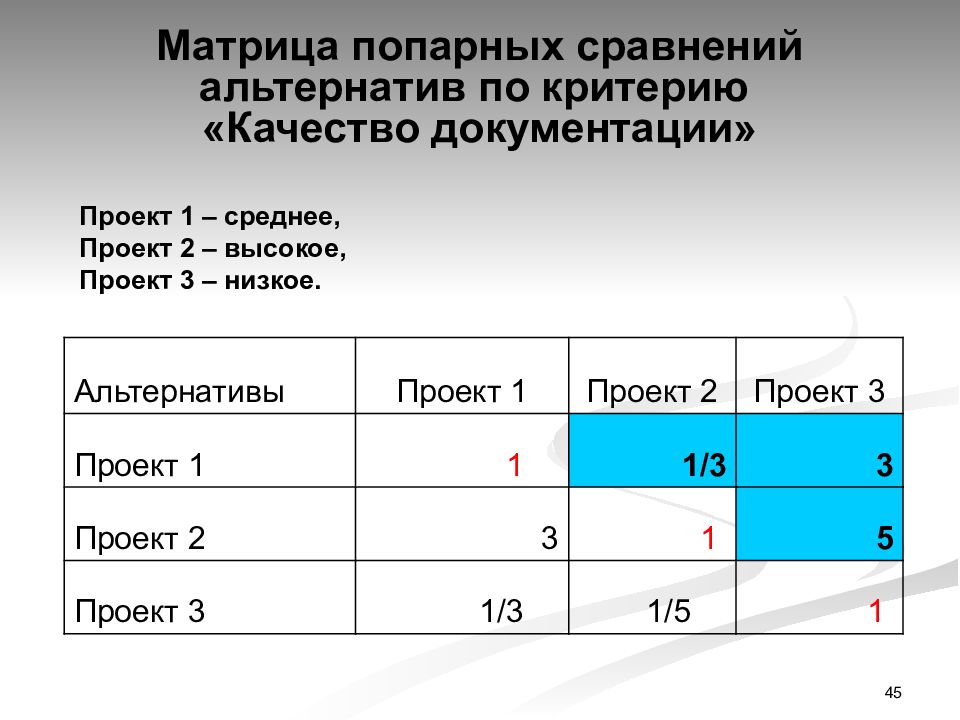 Матрица попарных сравнений альтернатив по критерию «Качество документации»

Проект 1 – среднее,
Проект 2 – высокое,
Проект 3 – низкое.

| Альтернативы | Проект 1 | Проект 2 | Проект 3 |
|---|---|---|---|
| Проект 1 | 1 | 1/3 | 3 |
| Проект 2 | 3 | 1 | 5 |
| Проект 3 | 1/3 | 1/5 | 1 |

45